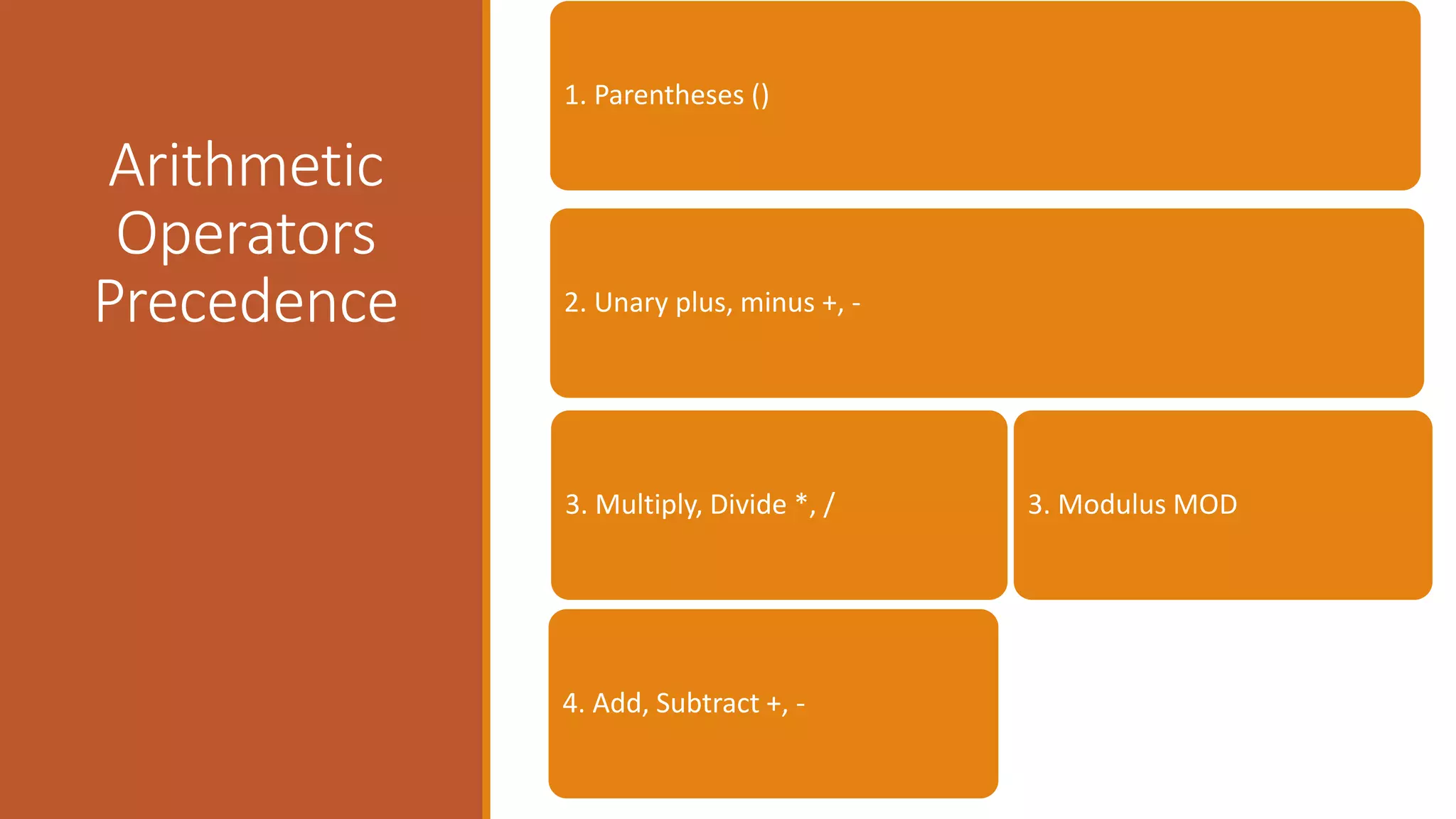 Arithmetic Operators Precedence

1. Parentheses ()

2. Unary plus, minus +, -

3. Multiply, Divide *, /

3. Modulus MOD

4. Add, Subtract +, -